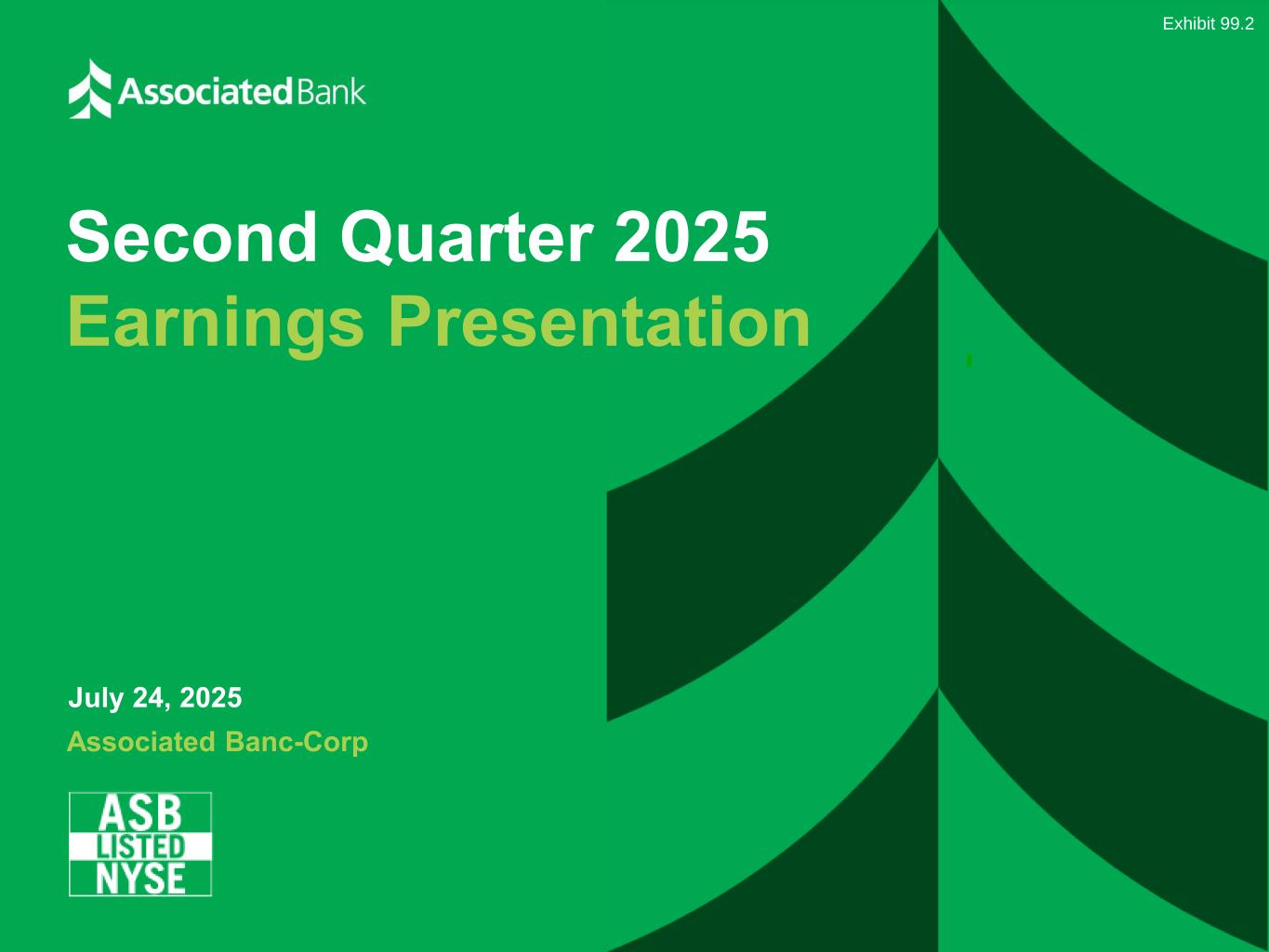 Exhibit 99.2

Associated Bank

Second Quarter 2025
Earnings Presentation

July 24, 2025
Associated Banc-Corp

ASB
LISTED
NYSE